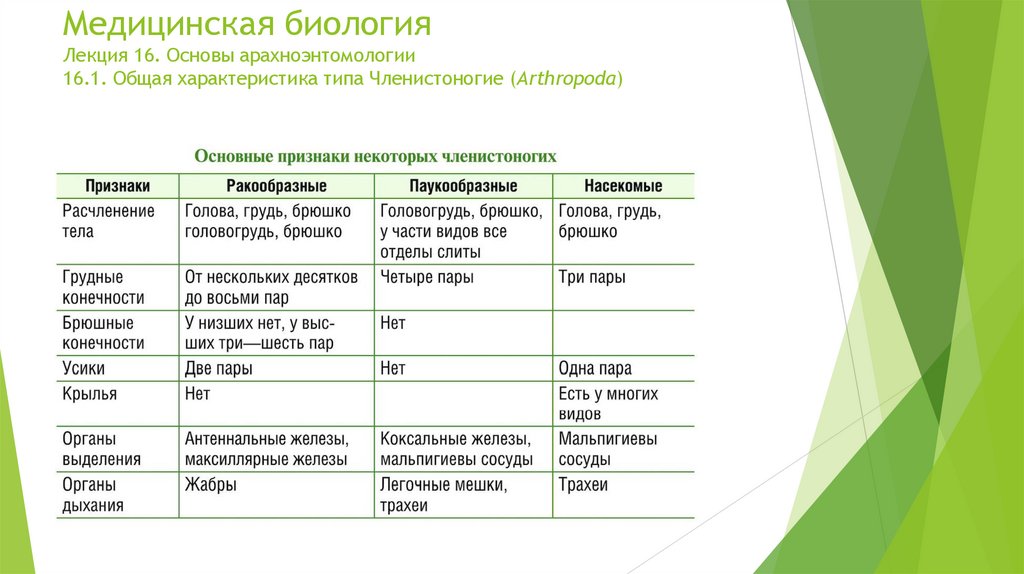 Медицинская биология
Лекция 16. Основы арахноэнтомологии
16.1. Общая характеристика типа Членистоногие (Arthropoda)

Основные признаки некоторых членистоногих

| Признаки | Ракообразные | Паукообразные | Насекомые |
|---|---|---|---|
| Расчленение тела | Голова, грудь, брюшко головогрудь, брюшко | Головогрудь, брюшко, у части видов все отделы слиты | Голова, грудь, брюшко |
| Грудные конечности | От нескольких десятков до восьми пар | Четыре пары | Три пары |
| Брюшные конечности | У низших нет, у высших три—шесть пар | Нет | |
| Усики | Две пары | Нет | Одна пара |
| Крылья | Нет | | Есть у многих видов |
| Органы выделения | Антеннальные железы, максиллярные железы | Коксальные железы, мальпигиевы сосуды | Мальпигиевы сосуды |
| Органы дыхания | Жабры | Легочные мешки, трахеи | Трахеи |